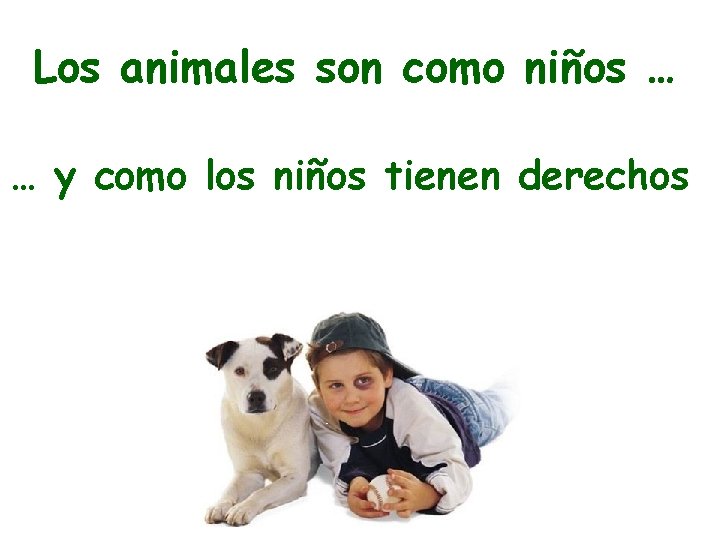 Los animales son como niños …

… y como los niños tienen derechos